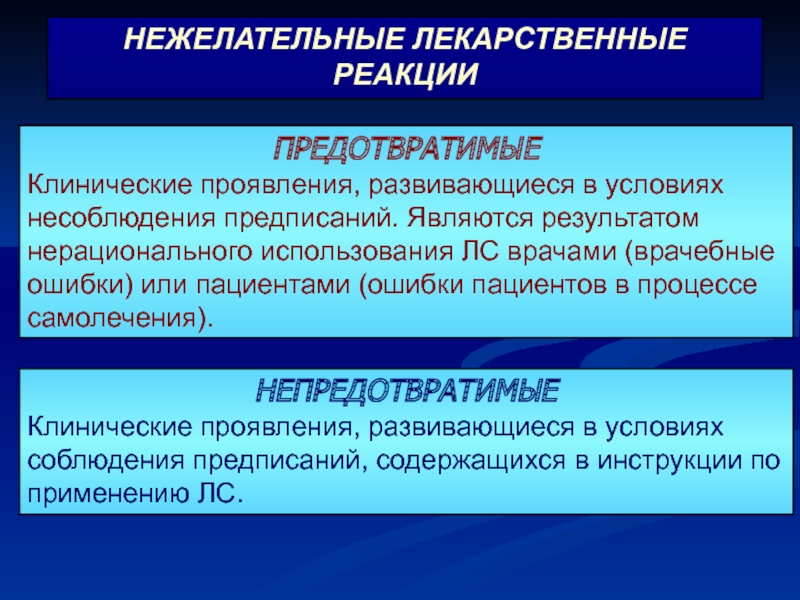 НЕЖЕЛАТЕЛЬНЫЕ ЛЕКАРСТВЕННЫЕ РЕАКЦИИ

ПРЕДОТВРАТИМЫЕ
Клинические проявления, развивающиеся в условиях несоблюдения предписаний. Являются результатом нерационального использования ЛС врачами (врачебные ошибки) или пациентами (ошибки пациентов в процессе самолечения).

НЕПРЕДОТВРАТИМЫЕ
Клинические проявления, развивающиеся в условиях соблюдения предписаний, содержащихся в инструкции по применению ЛС.